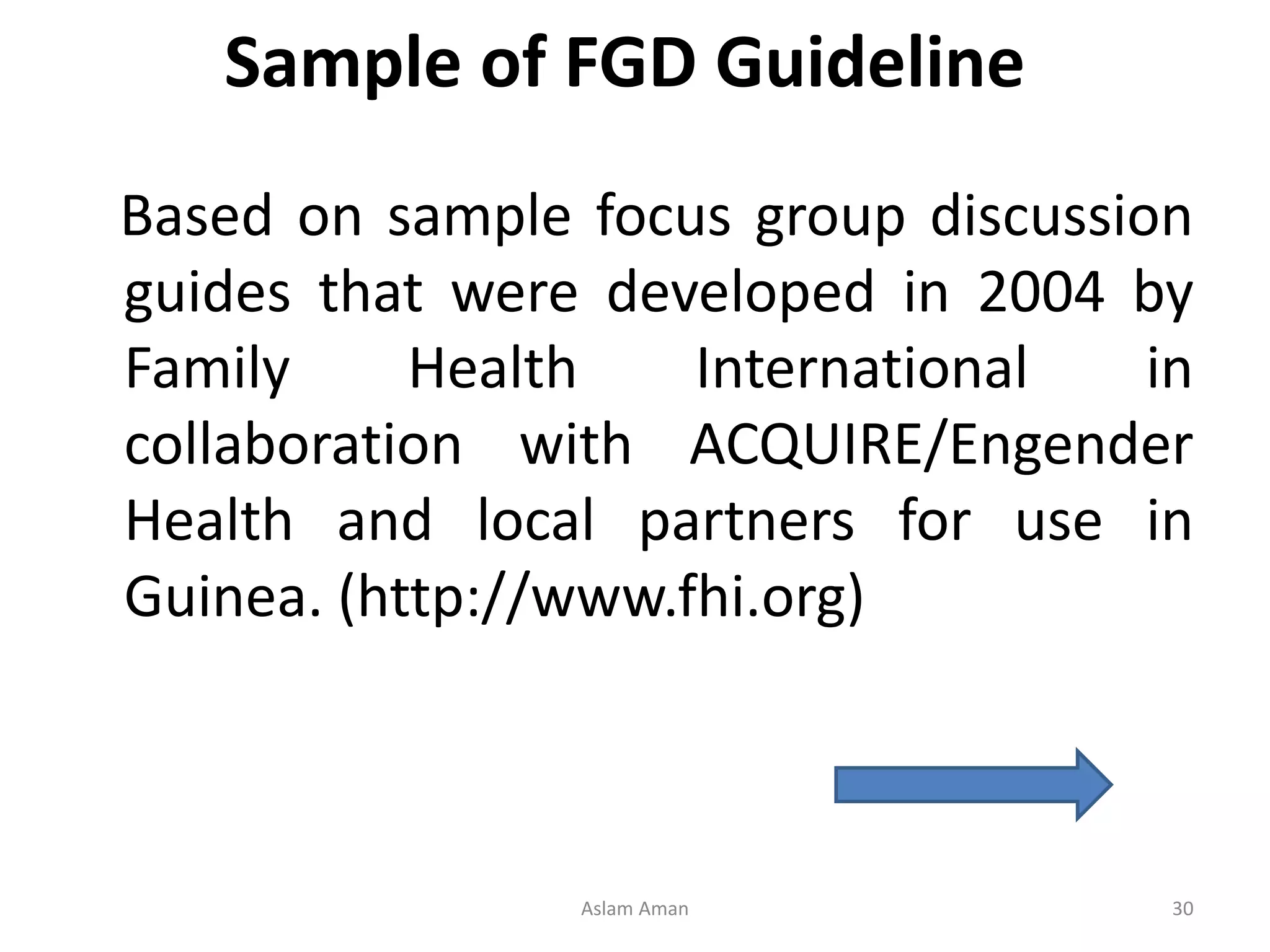 Sample of FGD Guideline

Based on sample focus group discussion guides that were developed in 2004 by Family Health International in collaboration with ACQUIRE/Engender Health and local partners for use in Guinea. (http://www.fhi.org)

Aslam Aman

30